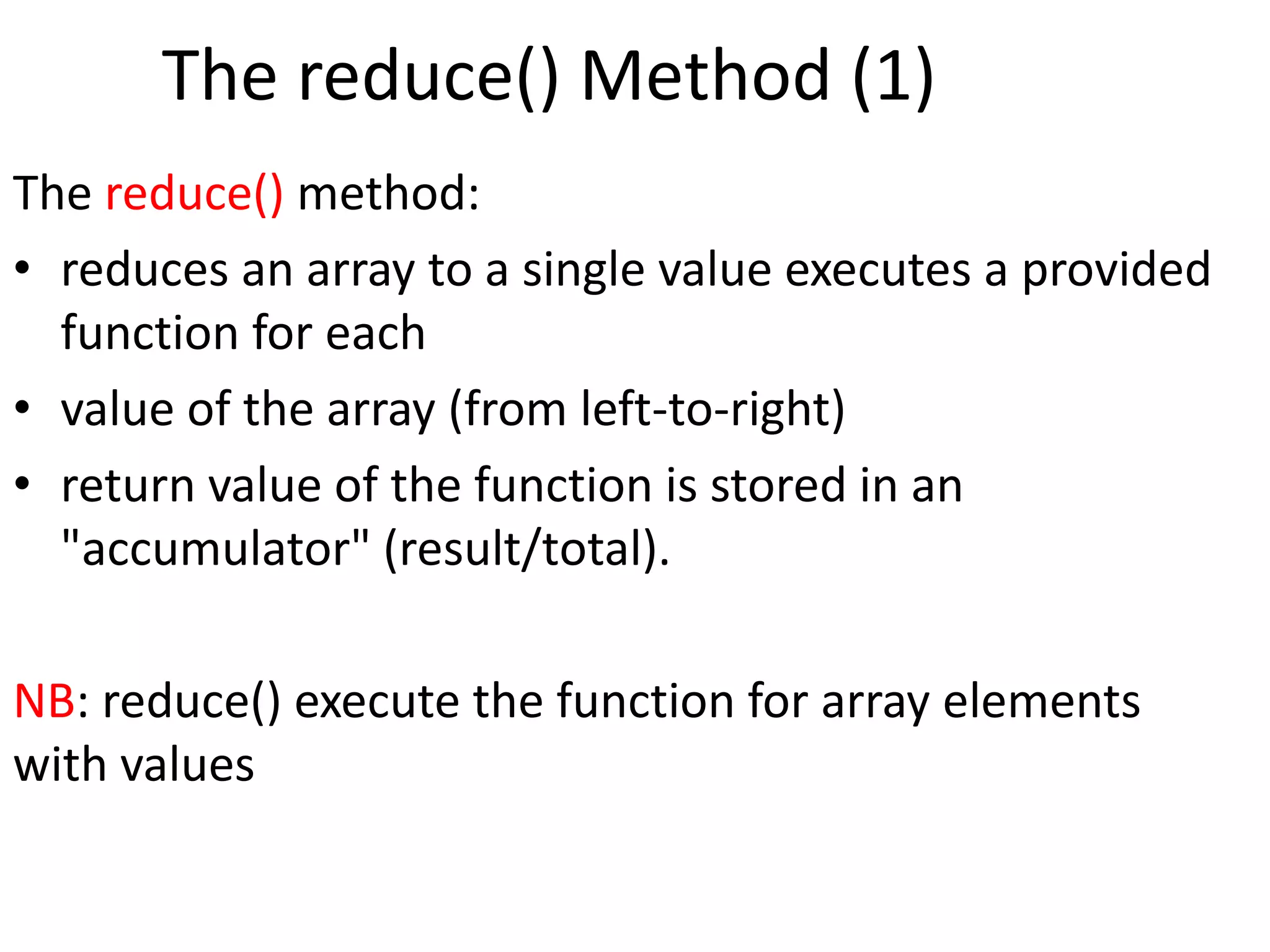 The reduce() Method (1)

The reduce() method:

• reduces an array to a single value executes a provided function for each
• value of the array (from left-to-right)
• return value of the function is stored in an "accumulator" (result/total).

NB: reduce() execute the function for array elements with values